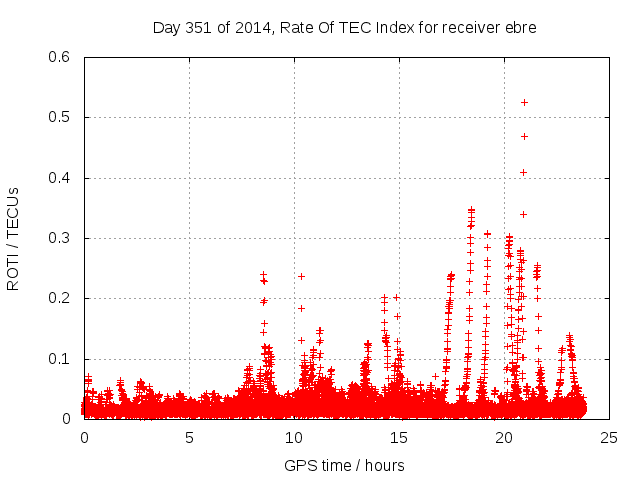 Day 351 of 2014, Rate Of TEC Index for receiver ebre

ROTI / TECUs

0.6
0.5
0.4
0.3
0.2
0.1
0

0
5
10
15
20
25

GPS time / hours